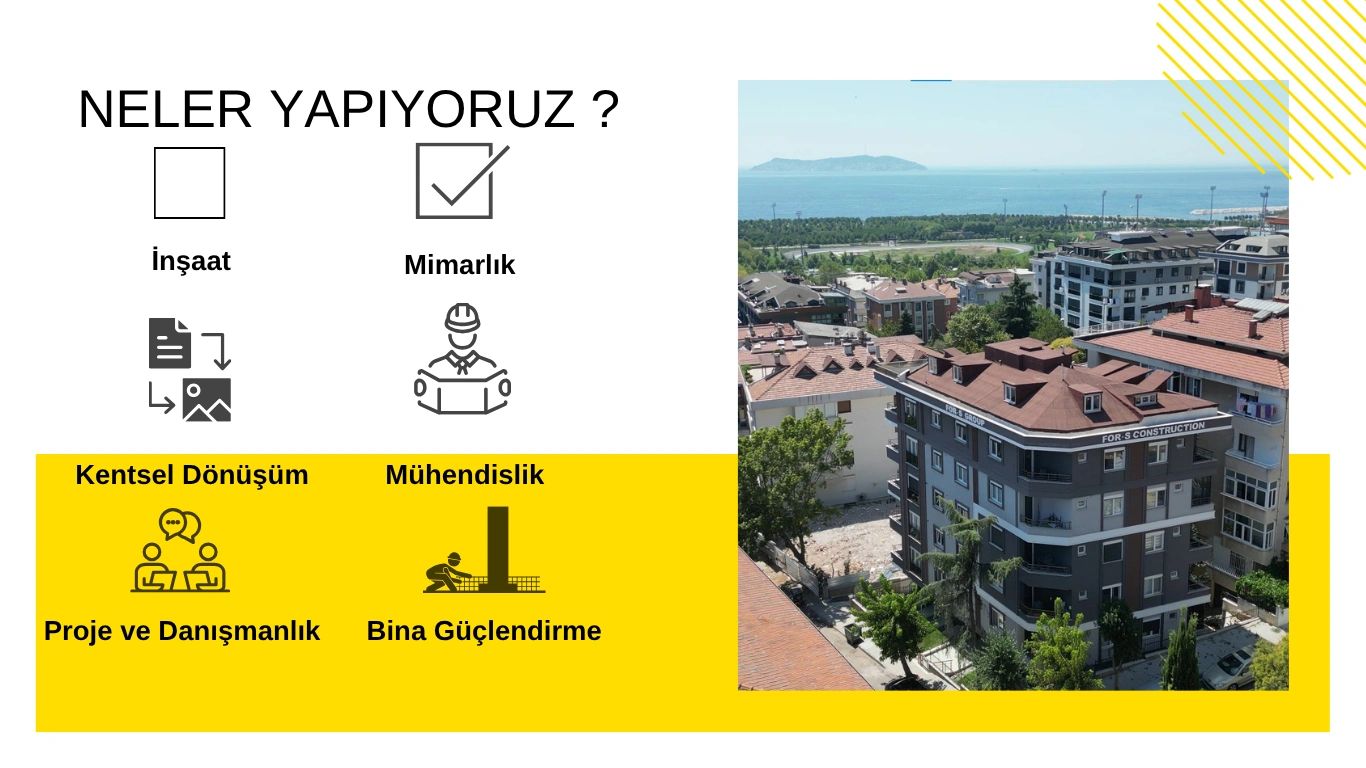 NELER YAPIYORUZ ?

İnşaat

Mimarlık

Kentsel Dönüşüm

Mühendislik

Proje ve Danışmanlık

Bina Güçlendirme

FOR-S GROUP

FOR-S CONSTRUCTION